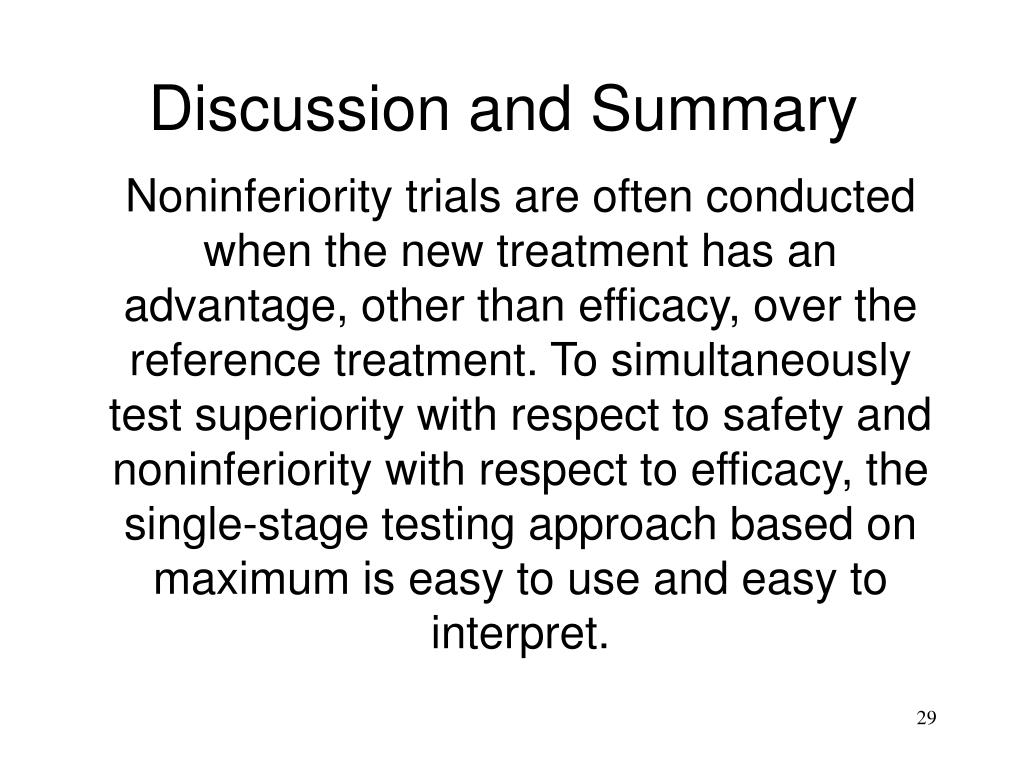 Discussion and Summary

Noninferiority trials are often conducted when the new treatment has an advantage, other than efficacy, over the reference treatment. To simultaneously test superiority with respect to safety and noninferiority with respect to efficacy, the single-stage testing approach based on maximum is easy to use and easy to interpret.

29